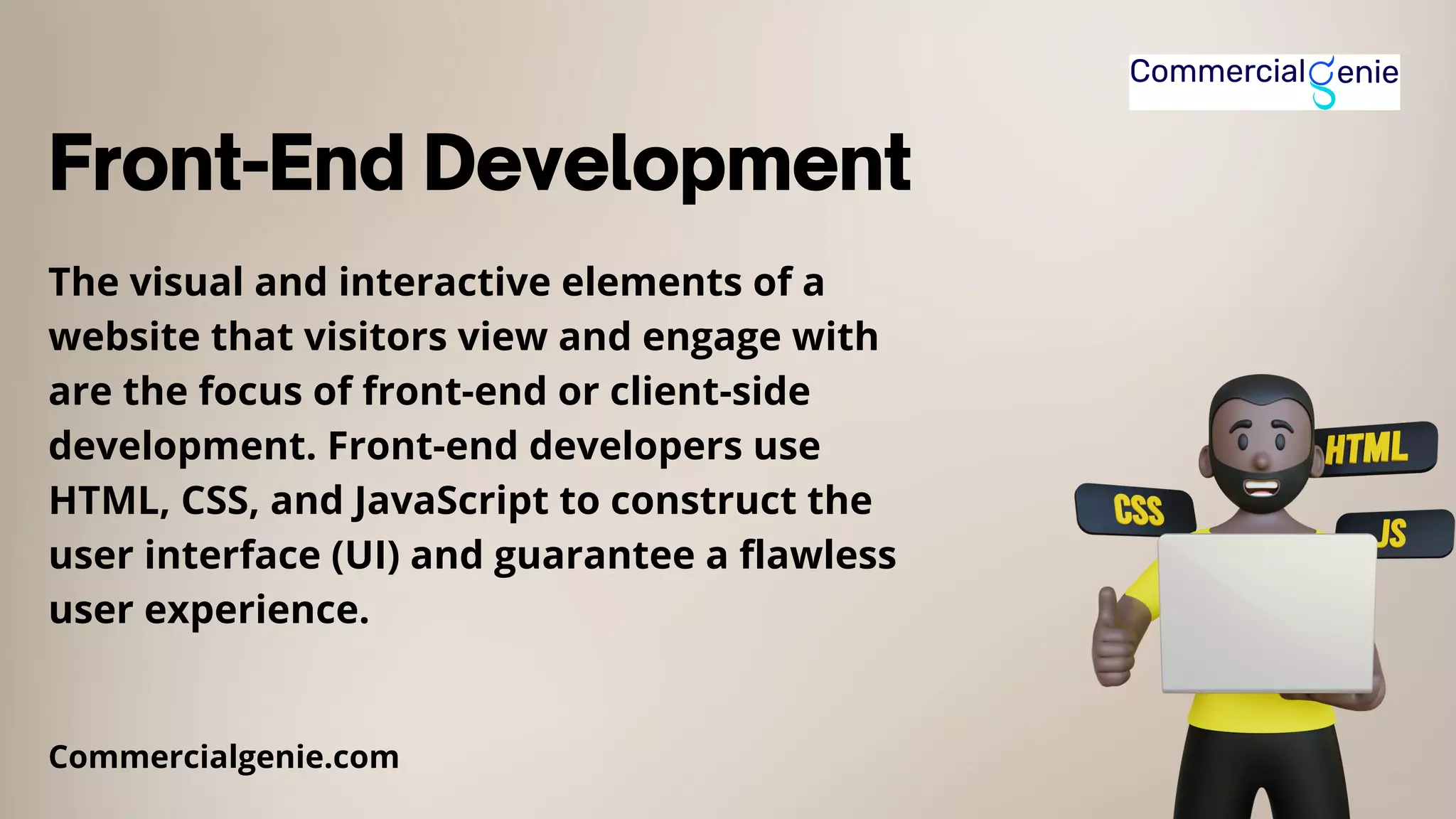 CommercialGenie

Front-End Development

The visual and interactive elements of a website that visitors view and engage with are the focus of front-end or client-side development. Front-end developers use HTML, CSS, and JavaScript to construct the user interface (UI) and guarantee a flawless user experience.

HTML
CSS
JS

Commercialgenie.com